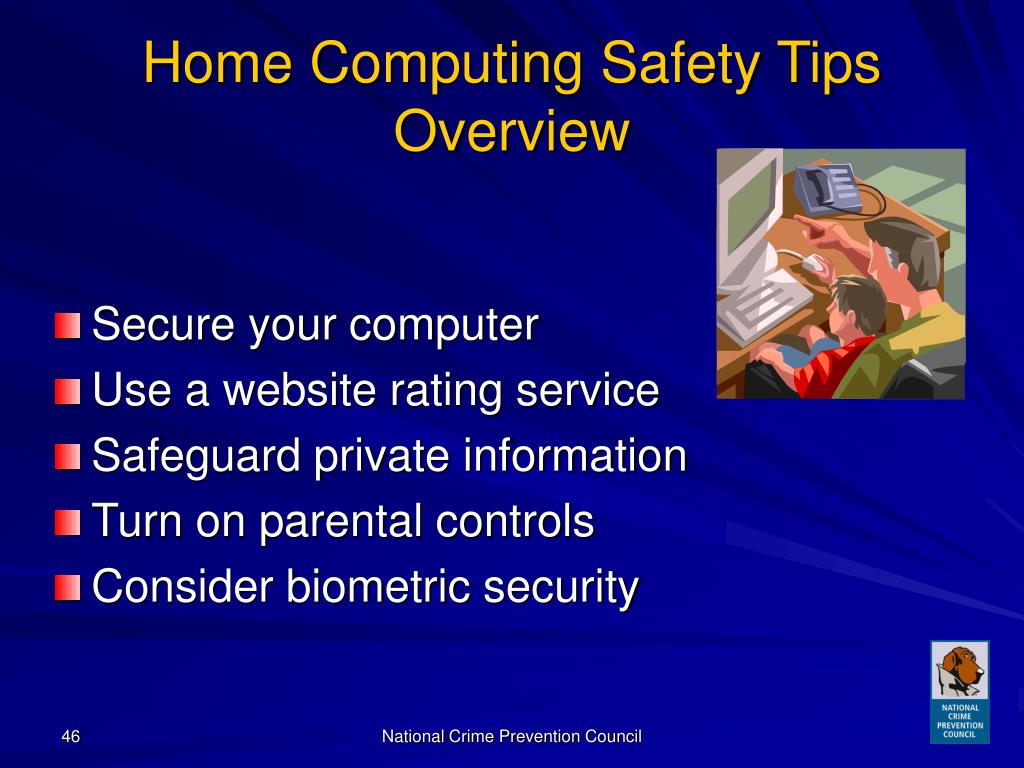 Home Computing Safety Tips
Overview

Secure your computer
Use a website rating service
Safeguard private information
Turn on parental controls
Consider biometric security

NATIONAL CRIME PREVENTION COUNCIL

46

National Crime Prevention Council